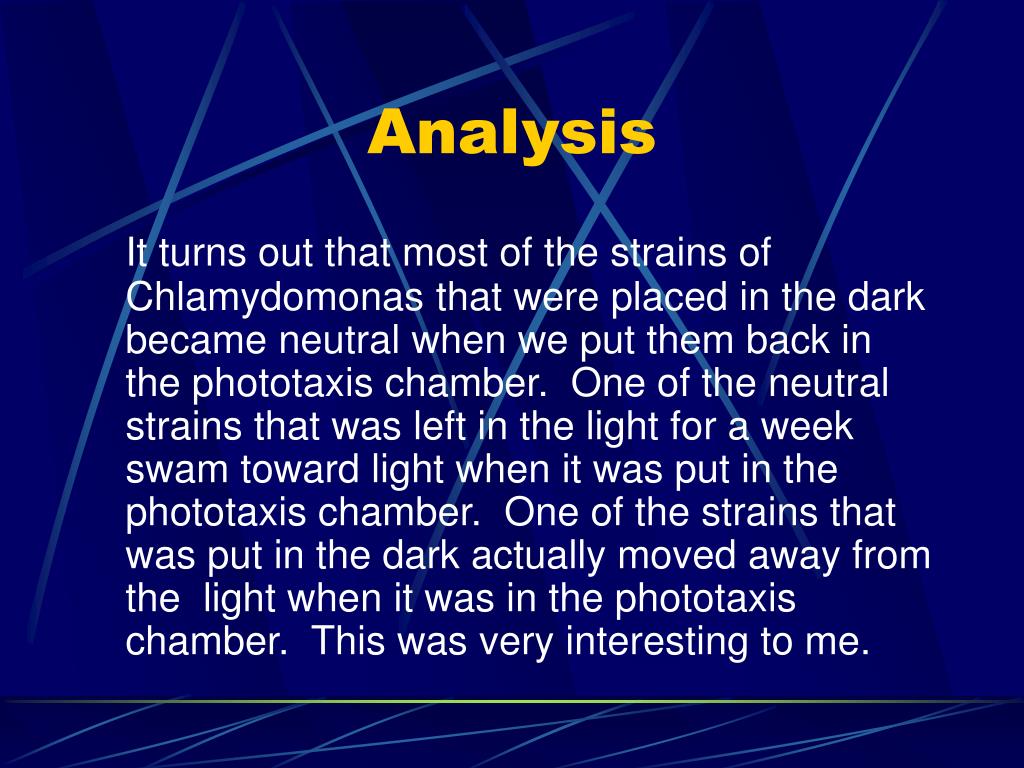 Analysis

It turns out that most of the strains of Chlamydomonas that were placed in the dark became neutral when we put them back in the phototaxis chamber. One of the neutral strains that was left in the light for a week swam toward light when it was put in the phototaxis chamber. One of the strains that was put in the dark actually moved away from the light when it was in the phototaxis chamber. This was very interesting to me.